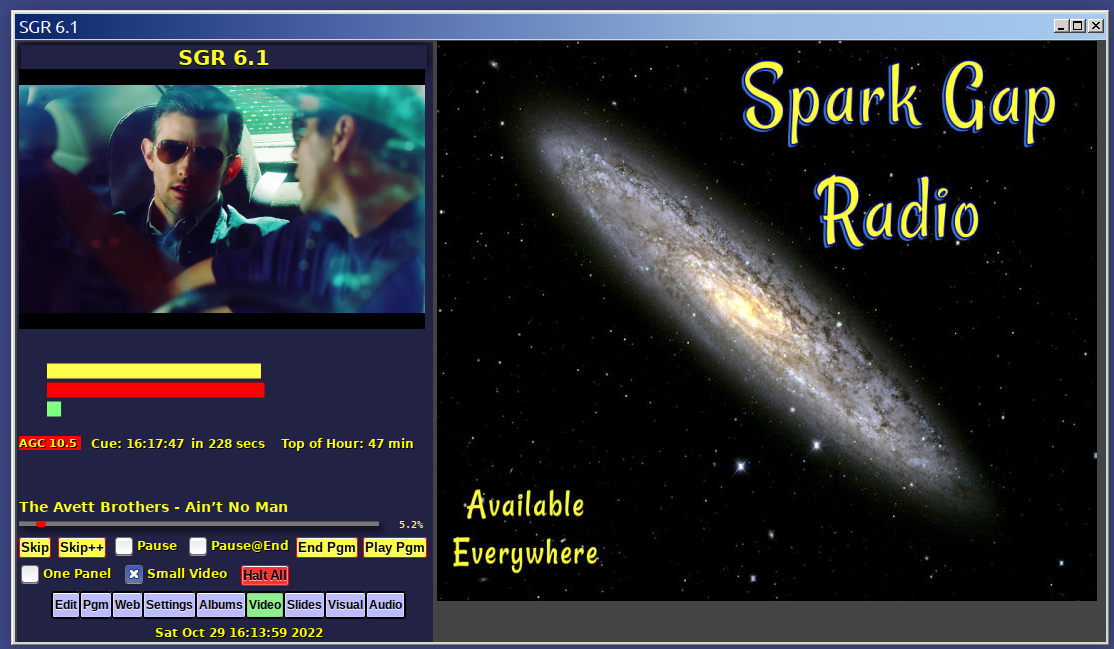 SGR 6.1

SGR 6.1

AGC 10.5 Cue: 16:17:47 in 228 secs Top of Hour: 47 min

The Avett Brothers - Ain't No Man

5.2%

Skip Skip++ Pause Pause@End End Pgm Play Pgm

One Panel Small Video Halt All

Edit Pgm Web Settings Albums Video Slides Visual Audio

Sat Oct 29 16:13:59 2022

Spark Gap Radio

Available Everywhere